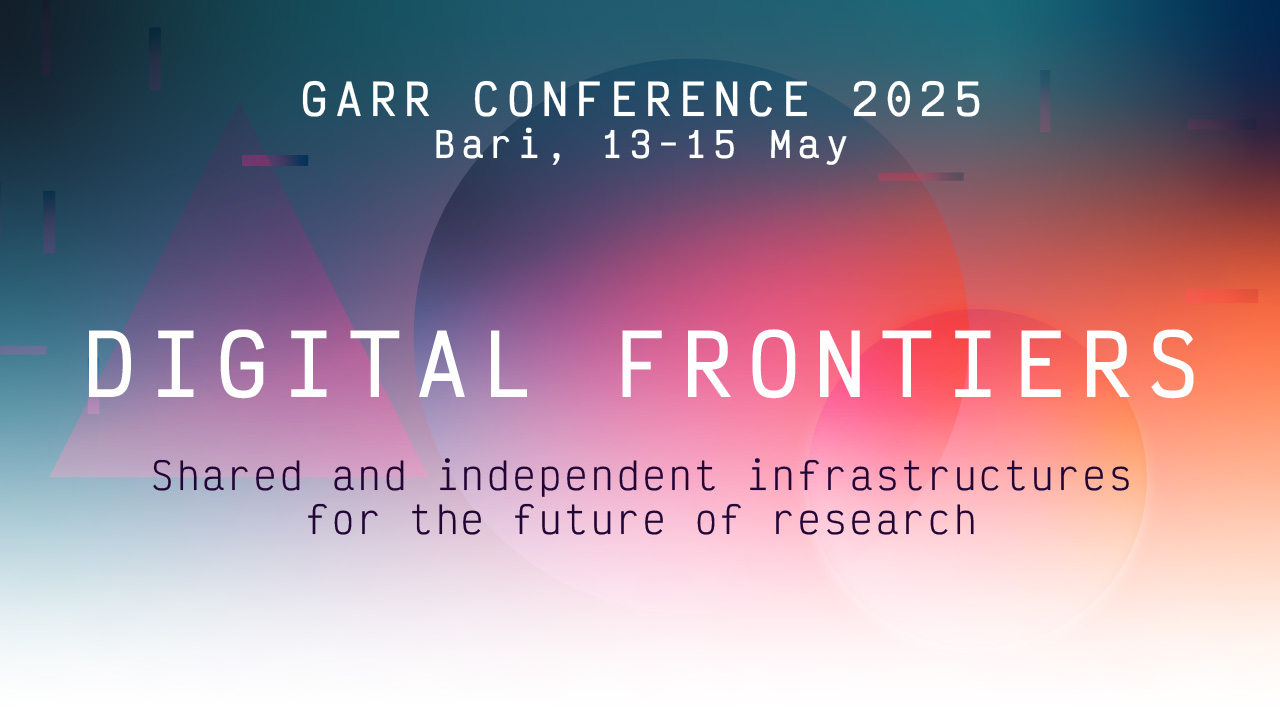 GARR CONFERENCE 2025
Bari, 13-15 May

DIGITAL FRONTIERS

Shared and independent infrastructures for the future of research